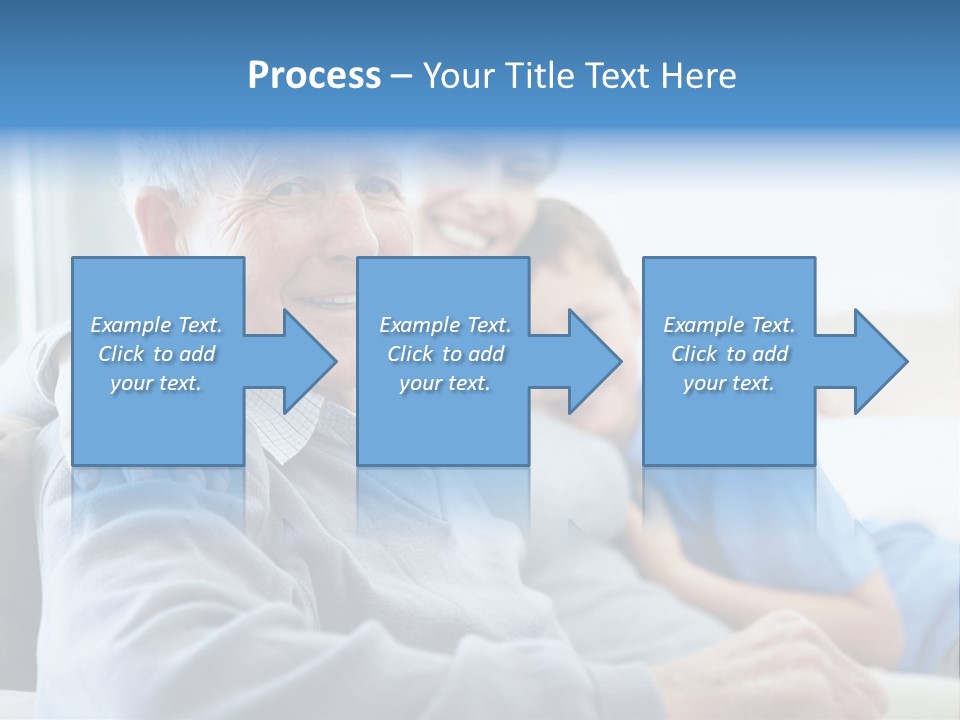 Process – Your Title Text Here

Example Text. Click to add your text.

Example Text. Click to add your text.

Example Text. Click to add your text.